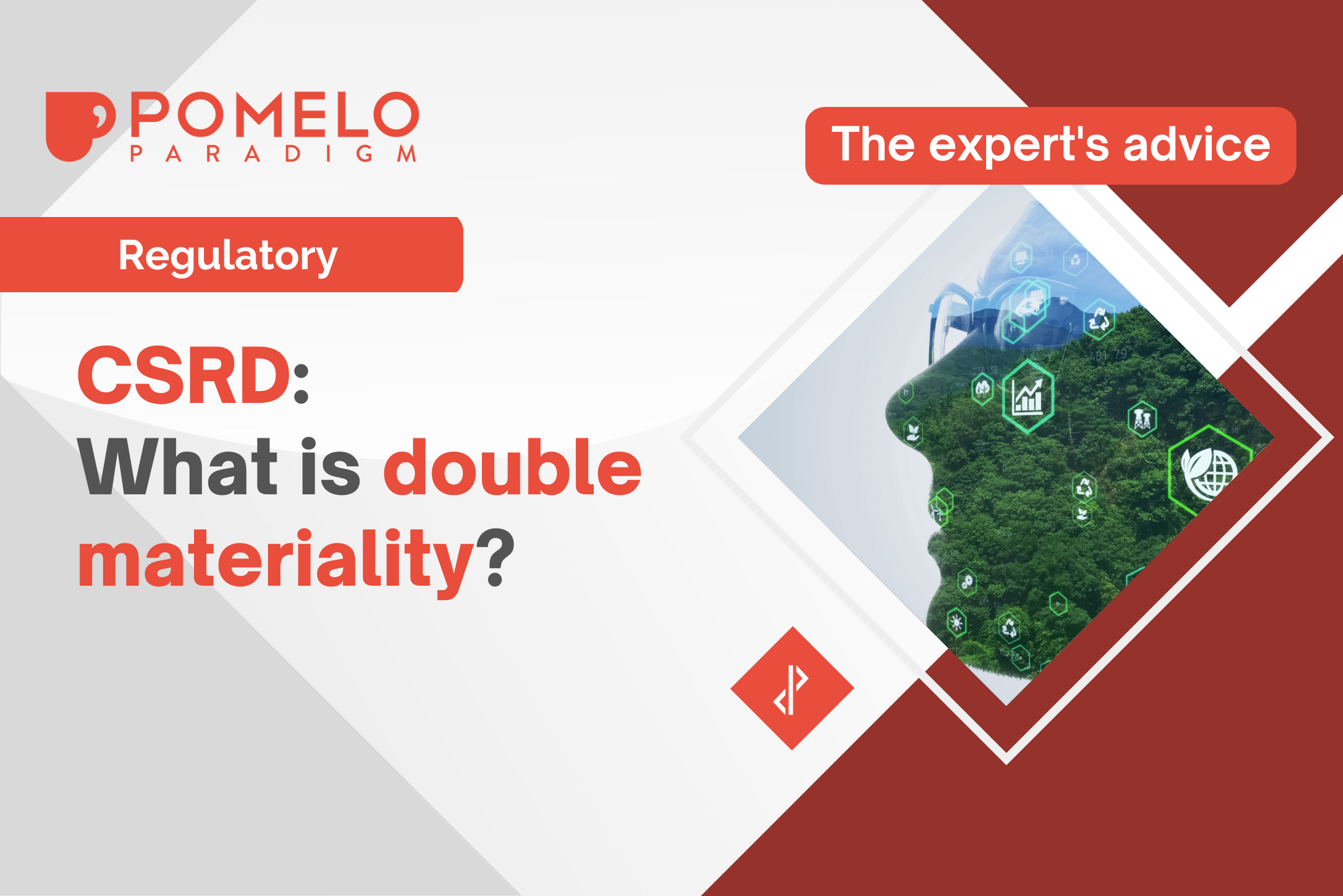 POMELO
PARADIGM

The expert's advice

Regulatory

CSRD:
What is double materiality?